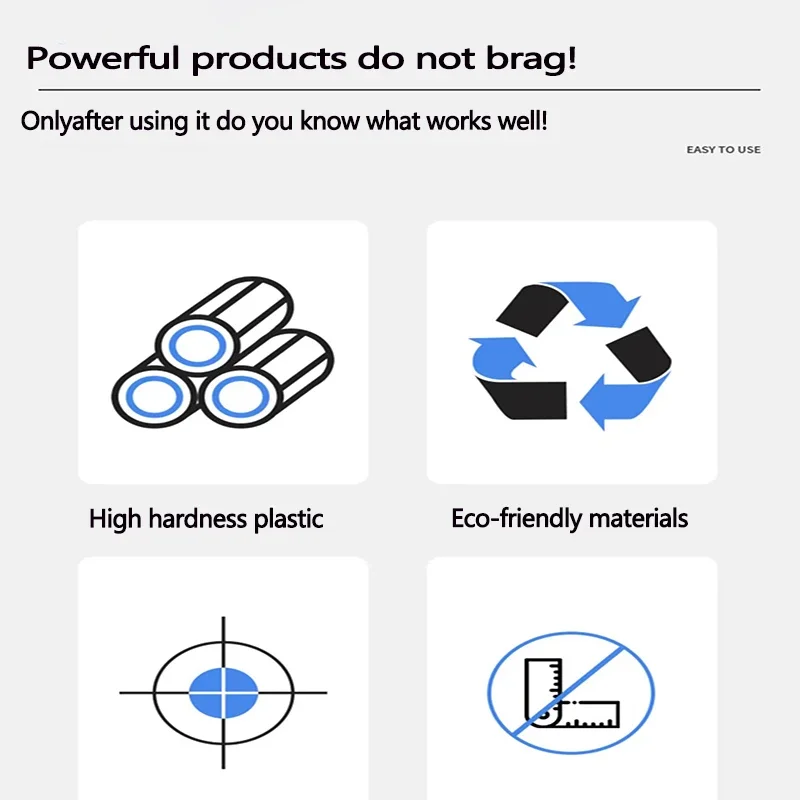 Powerful products do not brag!

Onlyafter using it do you know what works well!

EASY TO USE

High hardness plastic

Eco-friendly materials